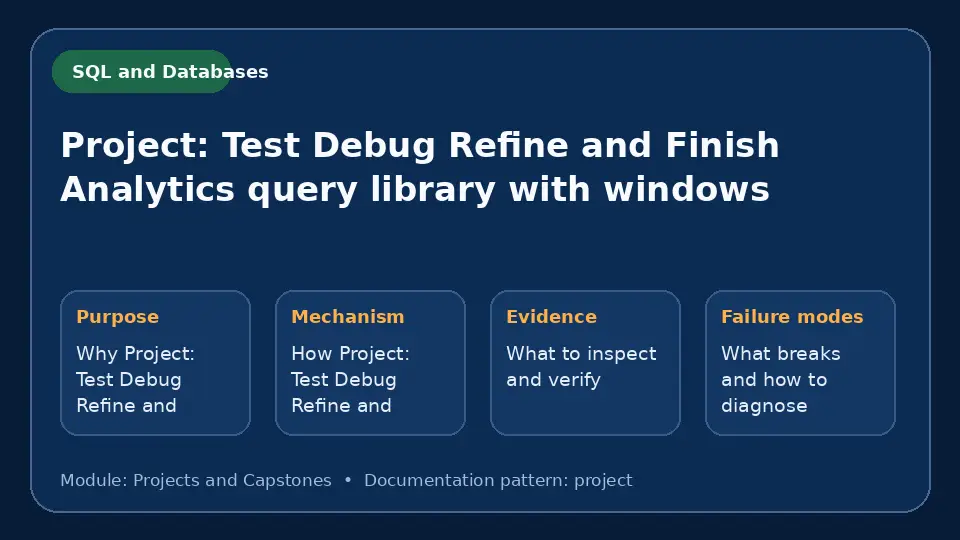 SQL and Databases

Project: Test Debug Refine and Finish Analytics query library with windows

Purpose

Why Project: Test Debug Refine and

Mechanism

How Project: Test Debug Refine and

Evidence

What to inspect and verify

Failure modes

What breaks and how to diagnose

Module: Projects and Capstones • Documentation pattern: project